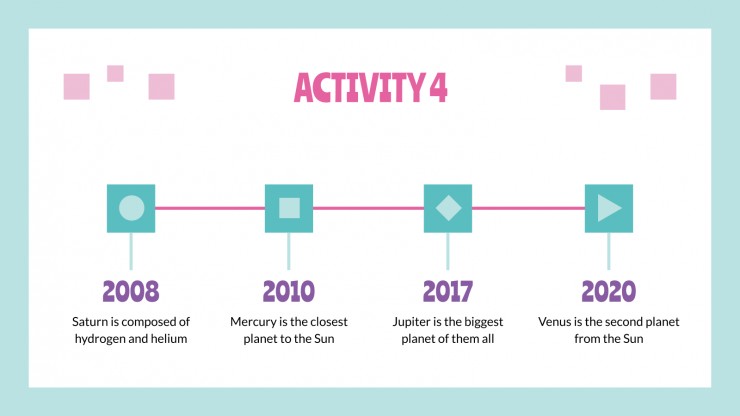 ACTIVITY 4

2008
Saturn is composed of hydrogen and helium

2010
Mercury is the closest planet to the Sun

2017
Jupiter is the biggest planet of them all

2020
Venus is the second planet from the Sun